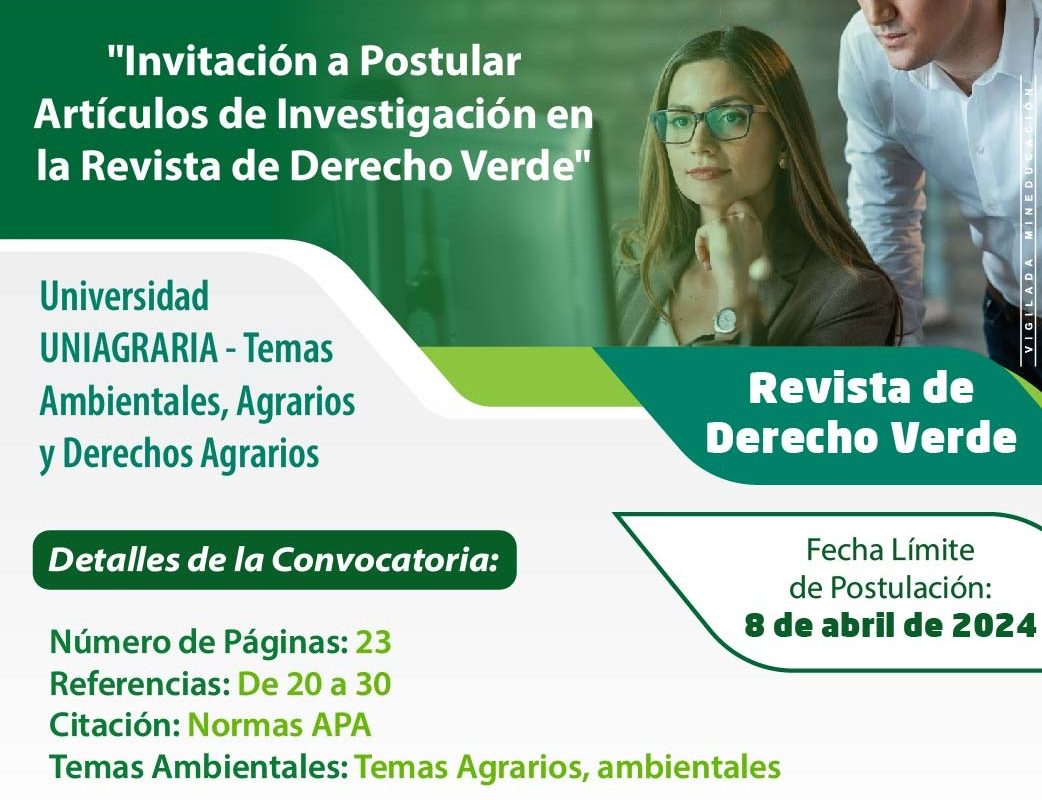 "Invitación a Postular Artículos de Investigación en la Revista de Derecho Verde"

VIGILADA MINEDUCACIÓN

Universidad UNIAGRARIA - Temas Ambientales, Agrarios y Derechos Agrarios

Revista de Derecho Verde

Detalles de la Convocatoria:

Fecha Límite de Postulación: 8 de abril de 2024

Número de Páginas: 23
Referencias: De 20 a 30
Citación: Normas APA
Temas Ambientales: Temas Agrarios, ambientales